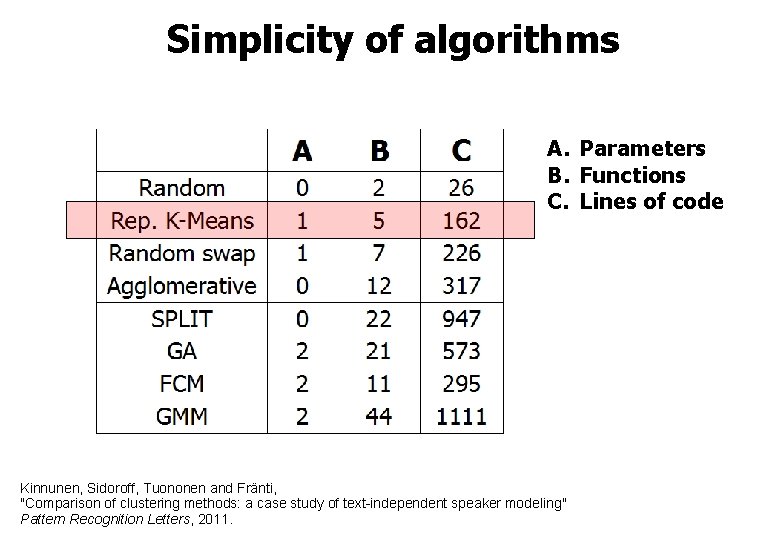 Simplicity of algorithms

| | A | B | C |
|---|---|---|---|
| Random | 0 | 2 | 26 |
| Rep. K-Means | 1 | 5 | 162 |
| Random swap | 1 | 7 | 226 |
| Agglomerative | 0 | 12 | 317 |
| SPLIT | 0 | 22 | 947 |
| GA | 2 | 21 | 573 |
| FCM | 2 | 11 | 295 |
| GMM | 2 | 44 | 1111 |

A. Parameters
B. Functions
C. Lines of code

Kinnunen, Sidoroff, Tuononen and Fränti,
"Comparison of clustering methods: a case study of text-independent speaker modeling"
Pattern Recognition Letters, 2011.